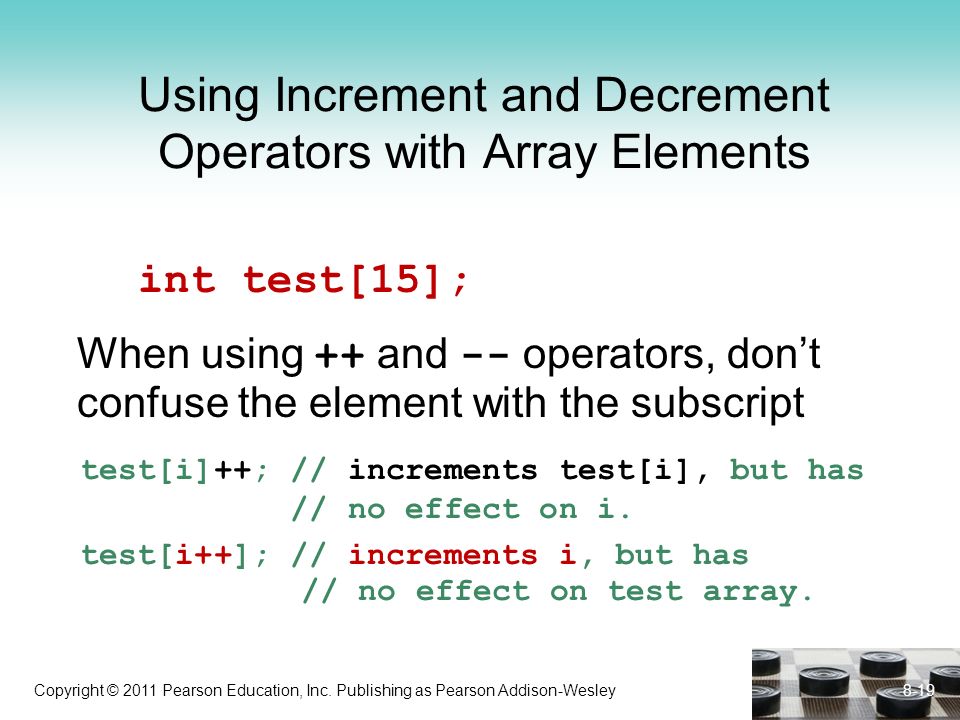 Using Increment and Decrement Operators with Array Elements

int test[15];

When using ++ and -- operators, don't confuse the element with the subscript

test[i]++; // increments test[i], but has
// no effect on i.

test[i++]; // increments i, but has
// no effect on test array.

Copyright © 2011 Pearson Education, Inc. Publishing as Pearson Addison-Wesley

8-19